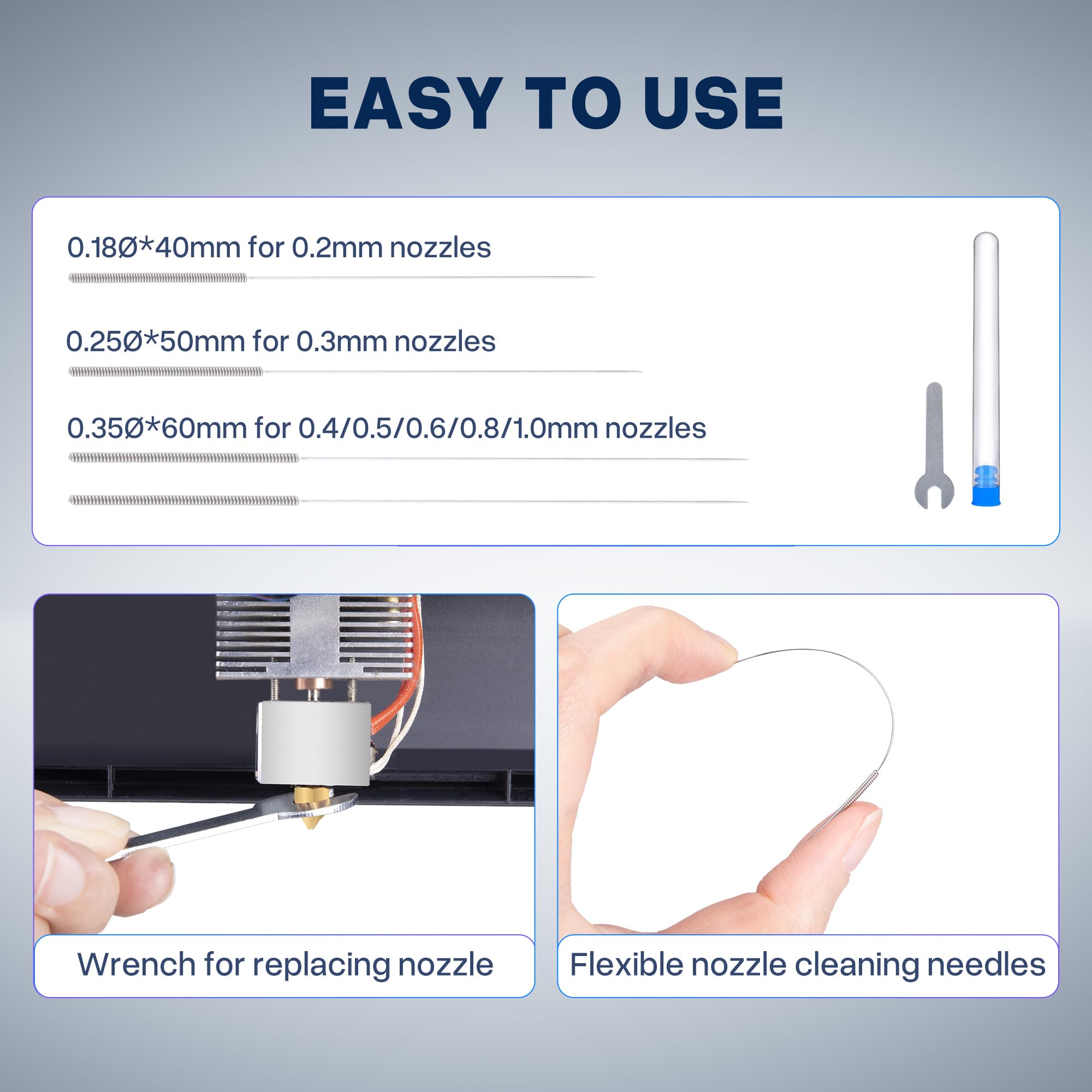 EASY TO USE

0.18Ø*40mm for 0.2mm nozzles

0.25Ø*50mm for 0.3mm nozzles

0.35Ø*60mm for 0.4/0.5/0.6/0.8/1.0mm nozzles

Wrench for replacing nozzle

Flexible nozzle cleaning needles